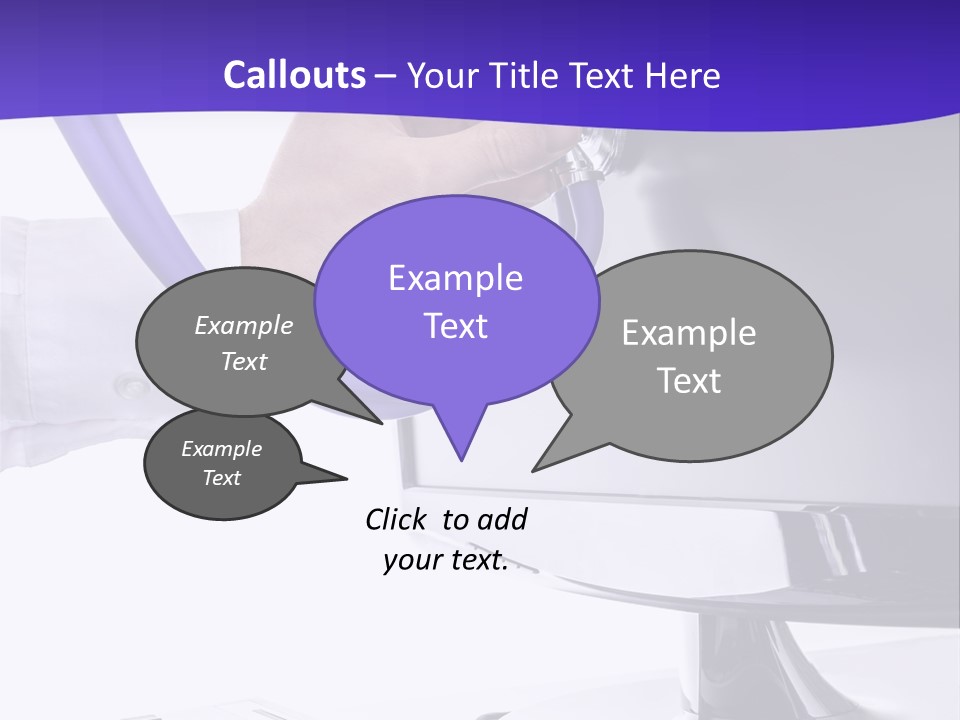 Callouts – Your Title Text Here

Example Text

Example Text

Example Text

Example Text

Click to add your text.